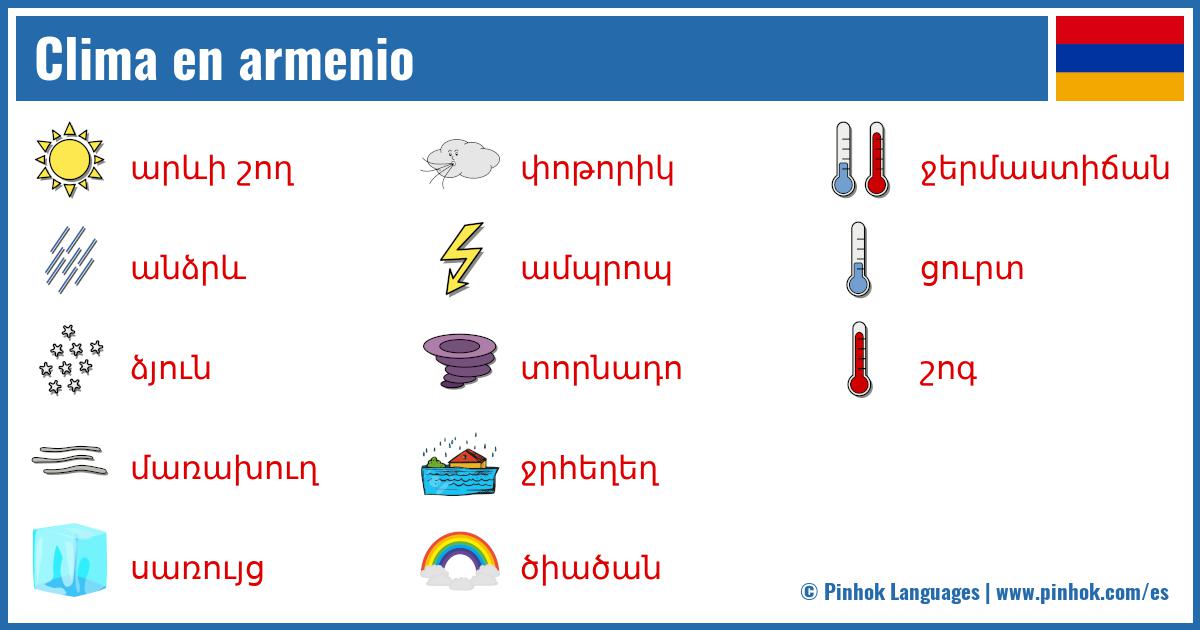 Clima en armenio

արևի շող

անձրև

ձյուն

մառախուղ

սառույց

փոթորիկ

ամպրոպ

տորնադո

ջրհեղեղ

ծիածան

ջերմաստիճան

ցուրտ

շոգ

© Pinhok Languages | www.pinhok.com/es